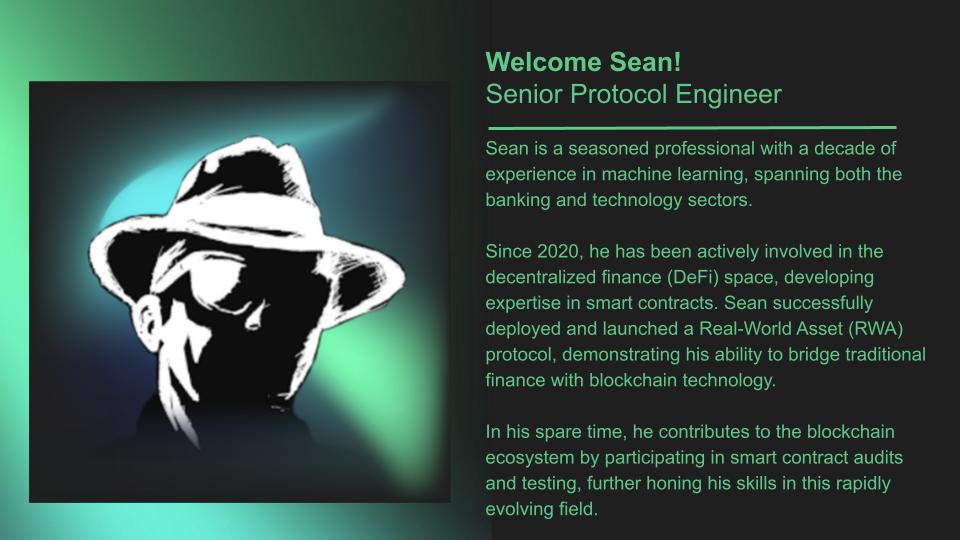 Welcome Sean!
Senior Protocol Engineer

Sean is a seasoned professional with a decade of experience in machine learning, spanning both the banking and technology sectors.

Since 2020, he has been actively involved in the decentralized finance (DeFi) space, developing expertise in smart contracts. Sean successfully deployed and launched a Real-World Asset (RWA) protocol, demonstrating his ability to bridge traditional finance with blockchain technology.

In his spare time, he contributes to the blockchain ecosystem by participating in smart contract audits and testing, further honing his skills in this rapidly evolving field.